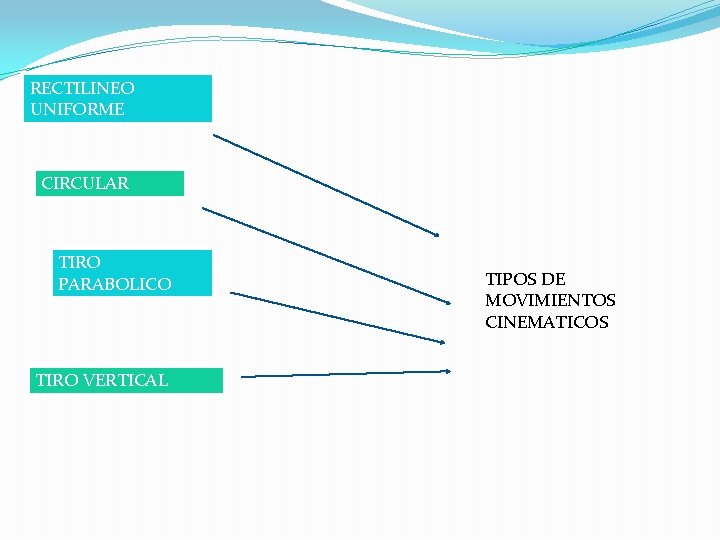 RECTILINEO UNIFORME

CIRCULAR

TIRO PARABOLICO

TIRO VERTICAL

TIPOS DE MOVIMIENTOS CINEMATICOS